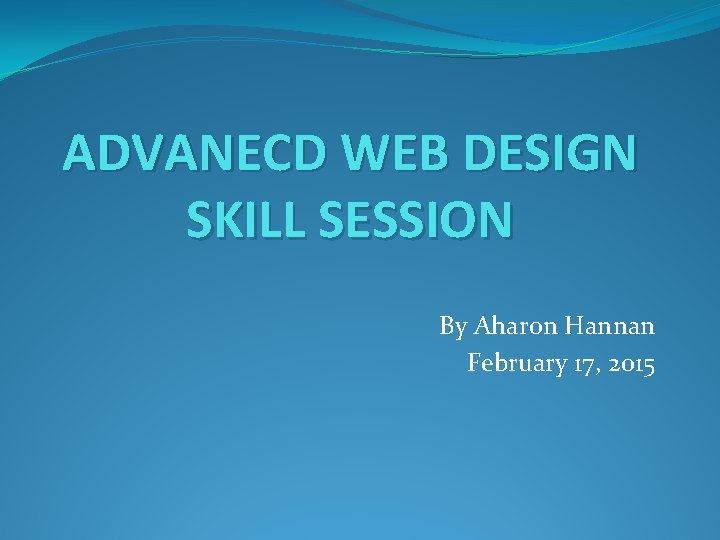 ADVANECD WEB DESIGN SKILL SESSION

By Aharon Hannan
February 17, 2015